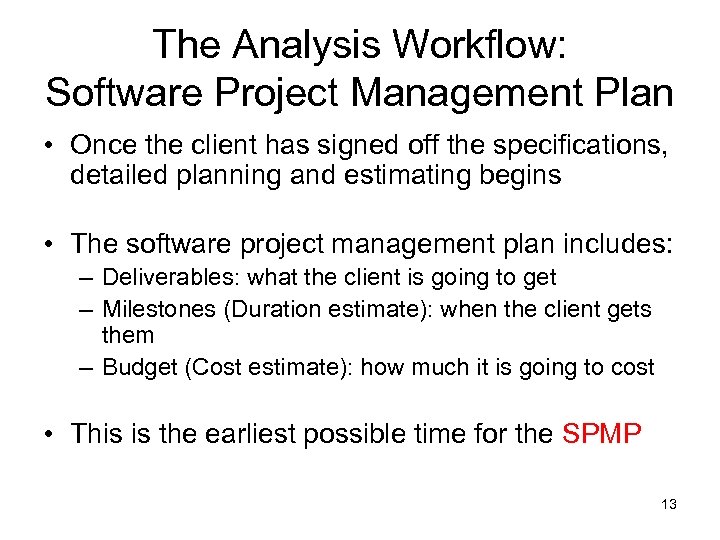 The Analysis Workflow:
Software Project Management Plan

• Once the client has signed off the specifications, detailed planning and estimating begins

• The software project management plan includes:
– Deliverables: what the client is going to get
– Milestones (Duration estimate): when the client gets them
– Budget (Cost estimate): how much it is going to cost

• This is the earliest possible time for the SPMP

13